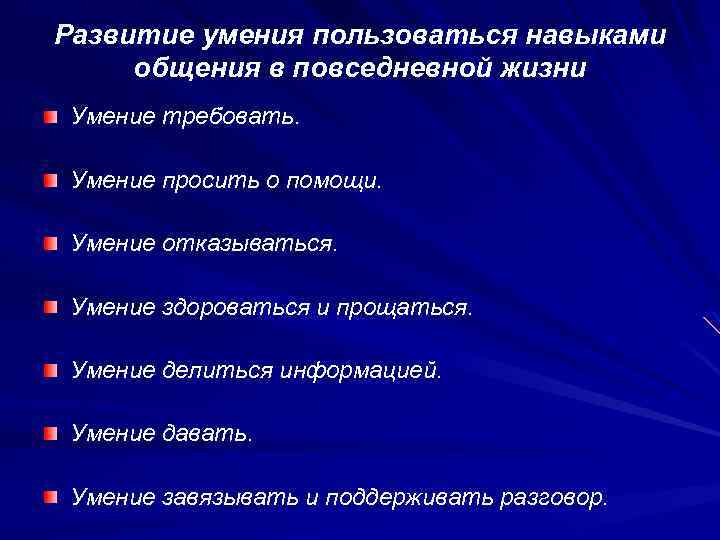 Развитие умения пользоваться навыками общения в повседневной жизни

Умение требовать.

Умение просить о помощи.

Умение отказываться.

Умение здороваться и прощаться.

Умение делиться информацией.

Умение давать.

Умение завязывать и поддерживать разговор.